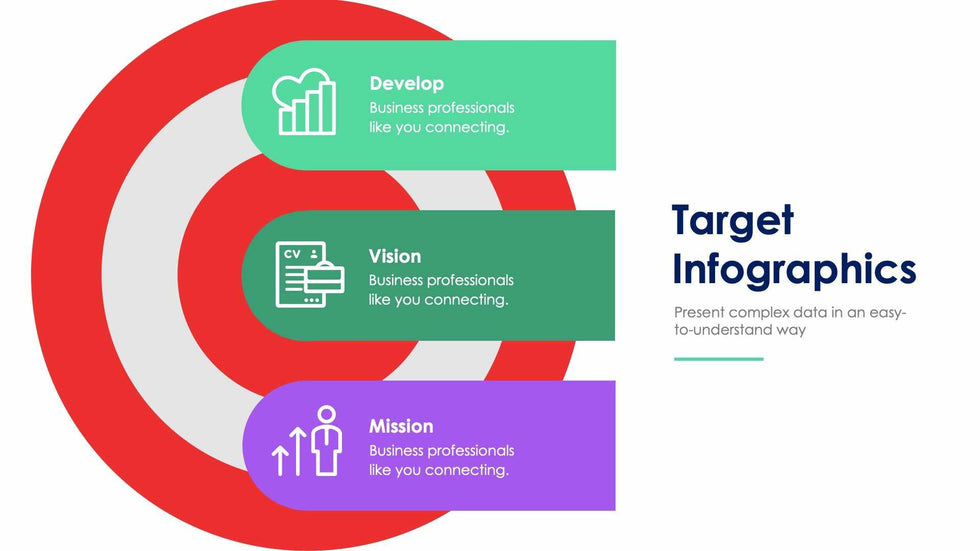 Develop
Business professionals like you connecting.

CV

Vision
Business professionals like you connecting.

Mission
Business professionals like you connecting.

Target Infographics

Present complex data in an easy-to-understand way